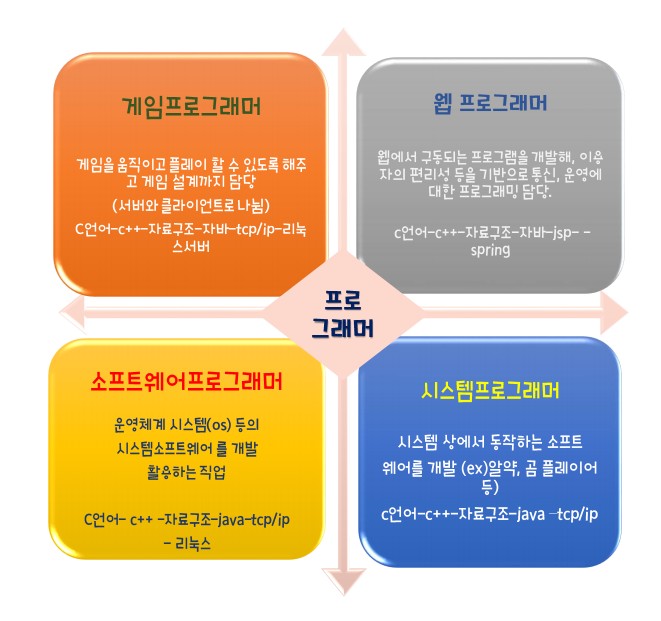 게임프로그래머

게임을 움직이고 플레이 할 수 있도록 해주고 게임 설계까지 담당

(서버와 클라이언트로 나뉨)

C언어-c++-자료구조-자바-tcp/ip-리눅스서버

웹 프로그래머

웹에서 구동되는 프로그램을 개발해, 이용자의 편리성 등을 기반으로 통신, 운영에 대한 프로그래밍 담당.

c언어-c++-자료구조-자바-jsp- -spring

프로그래머

소프트웨어프로그래머

운영체계 시스템(os) 등의 시스템소프트웨어 를 개발 활용하는 직업

C언어- c++ -자료구조-java-tcp/ip - 리눅스

시스템프로그래머

시스템 상에서 동작하는 소프트웨어를 개발 (ex)알약, 곰 플레이어 등)

c언어-c++-자료구조-java -tcp/ip